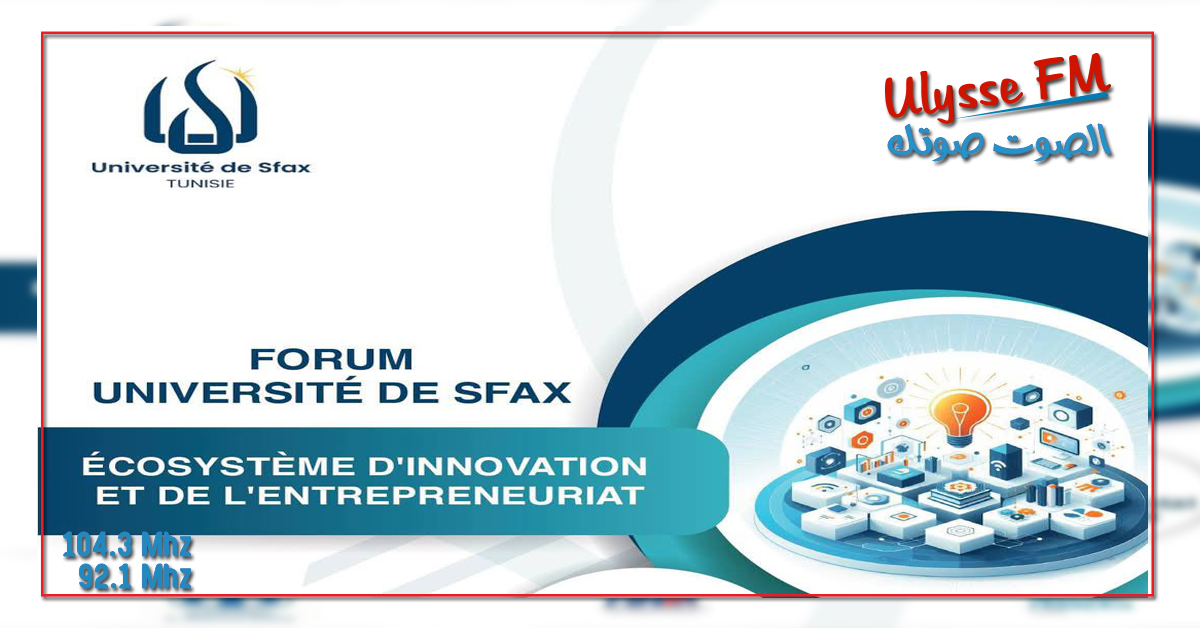 Université de Sfax
TUNISIE

Ulysse FM
الصوت صوتك

FORUM
UNIVERSITÉ DE SFAX

ÉCOSYSTÈME D'INNOVATION
ET DE L'ENTREPRENEURIAT

104.3 Mhz
92.1 Mhz